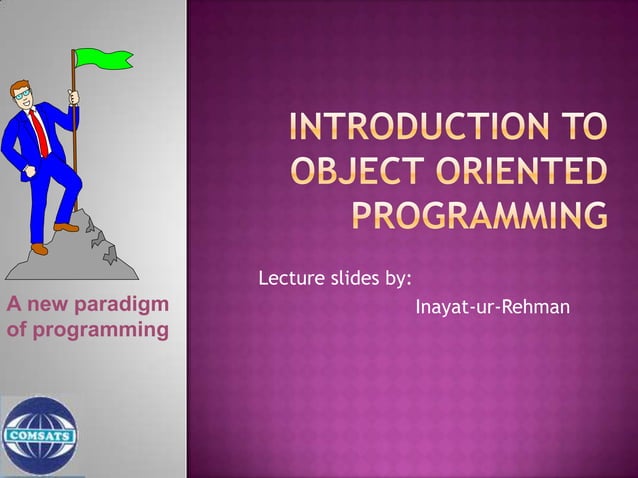 A new paradigm of programming

COMSATS

INTRODUCTION TO OBJECT ORIENTED PROGRAMMING

Lecture slides by:

Inayat-ur-Rehman